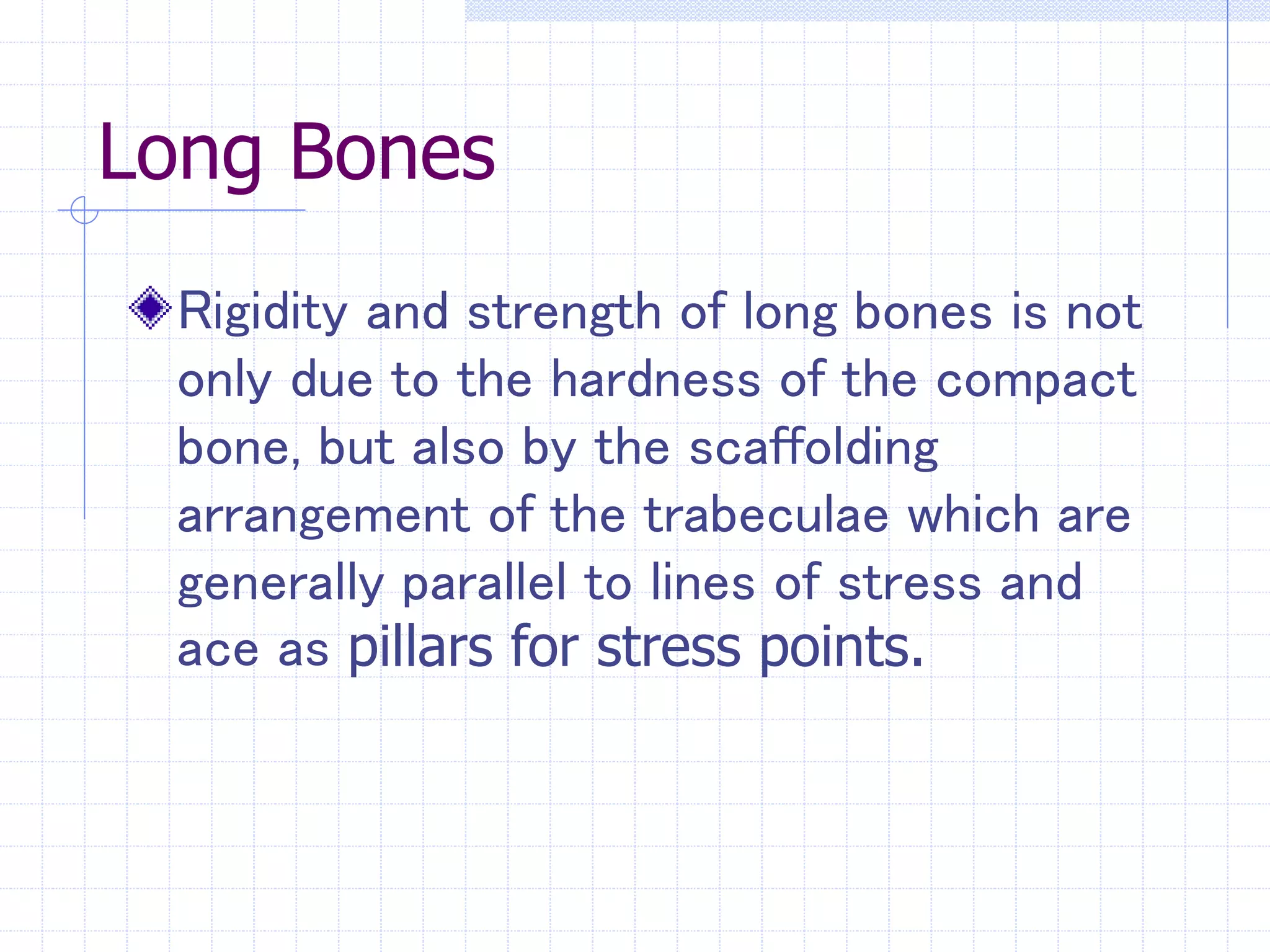 Long Bones

Rigidity and strength of long bones is not only due to the hardness of the compact bone, but also by the scaffolding arrangement of the trabeculae which are generally parallel to lines of stress and ace as pillars for stress points.